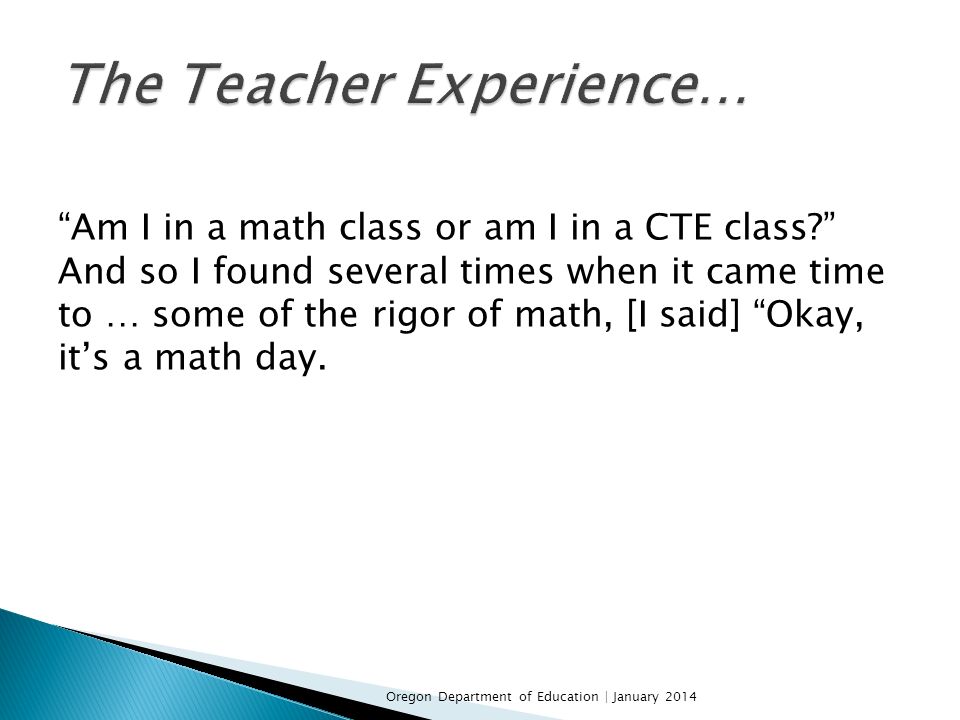 The Teacher Experience…

“Am I in a math class or am I in a CTE class?” And so I found several times when it came time to … some of the rigor of math, [I said] “Okay, it’s a math day.

Oregon Department of Education | January 2014